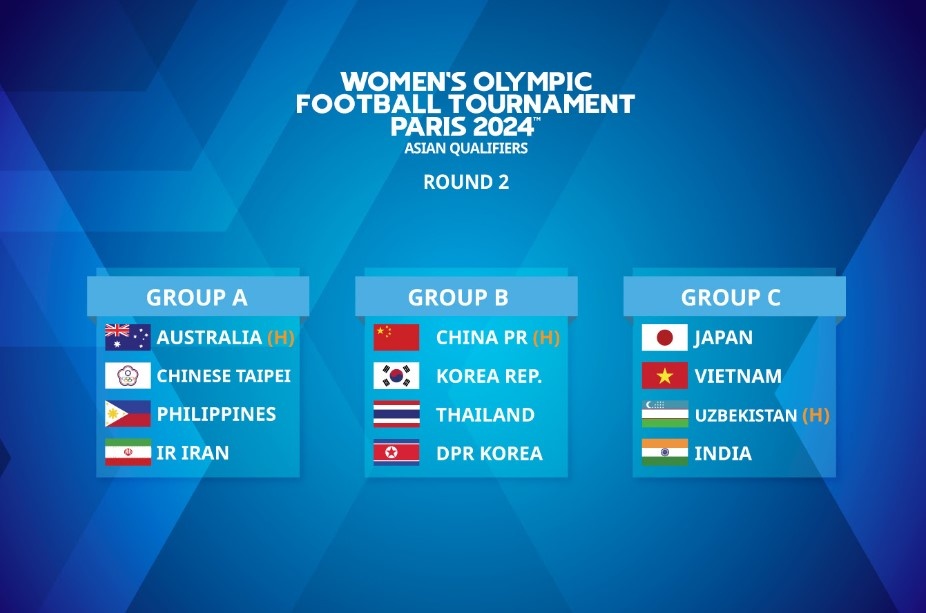 WOMEN'S OLYMPIC FOOTBALL TOURNAMENT PARIS 2024™
ASIAN QUALIFIERS

ROUND 2

GROUP A
AUSTRALIA (H)
CHINESE TAIPEI
PHILIPPINES
IR IRAN

GROUP B
CHINA PR (H)
KOREA REP.
THAILAND
DPR KOREA

GROUP C
JAPAN
VIETNAM
UZBEKISTAN (H)
INDIA